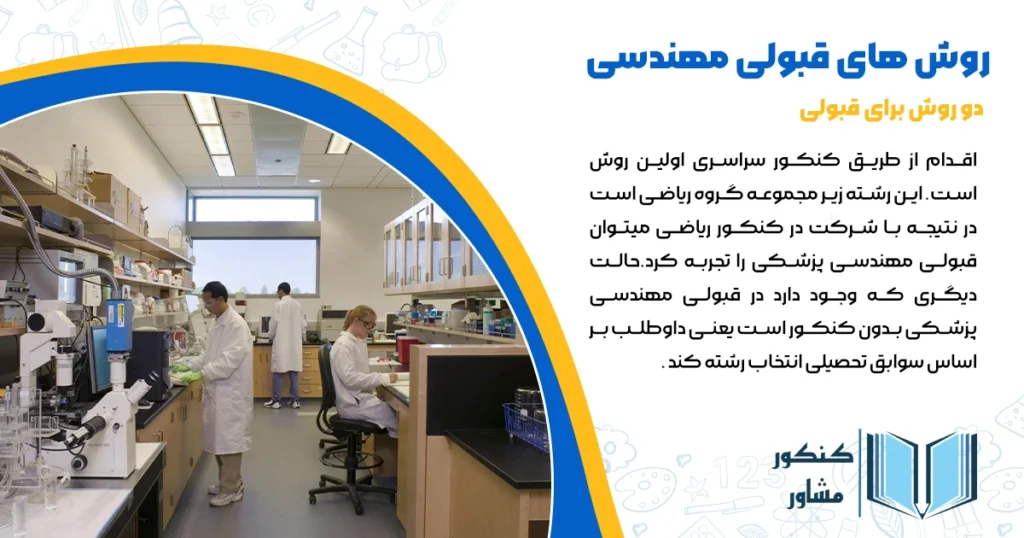 روش های قبولی مهندسی

دو روش برای قبولی

اقدام از طریق کنکور سراسری اولین روش است. این رشته زیر مجموعه گروه ریاضی است در نتیجه با شرکت در کنکور ریاضی میتوان قبولی مهندسی پزشکی را تجربه کرد.حالت دیگری که وجود دارد در قبولی مهندسی پزشکی بدون کنکور است یعنی داوطلب بر اساس سوابق تحصیلی انتخاب رشته کند.

کنکور
مشاور